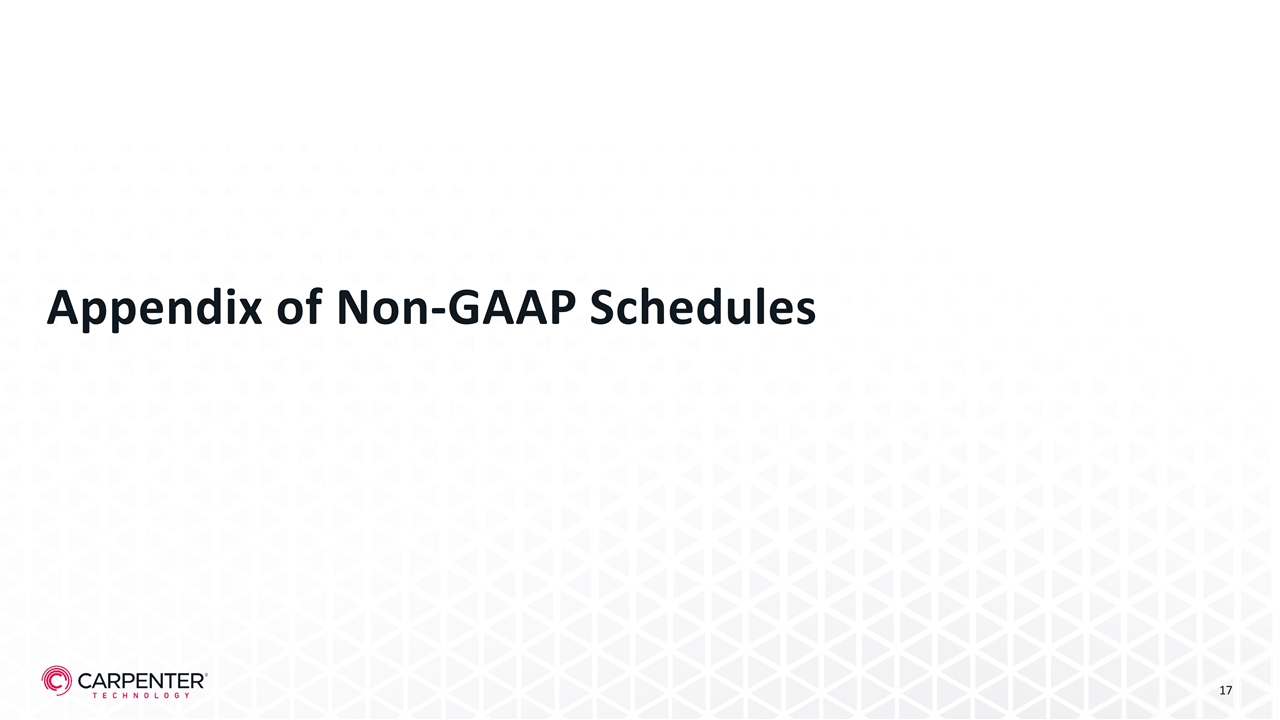 Appendix of Non-GAAP Schedules

CARPENTER® TECHNOLOGY

17